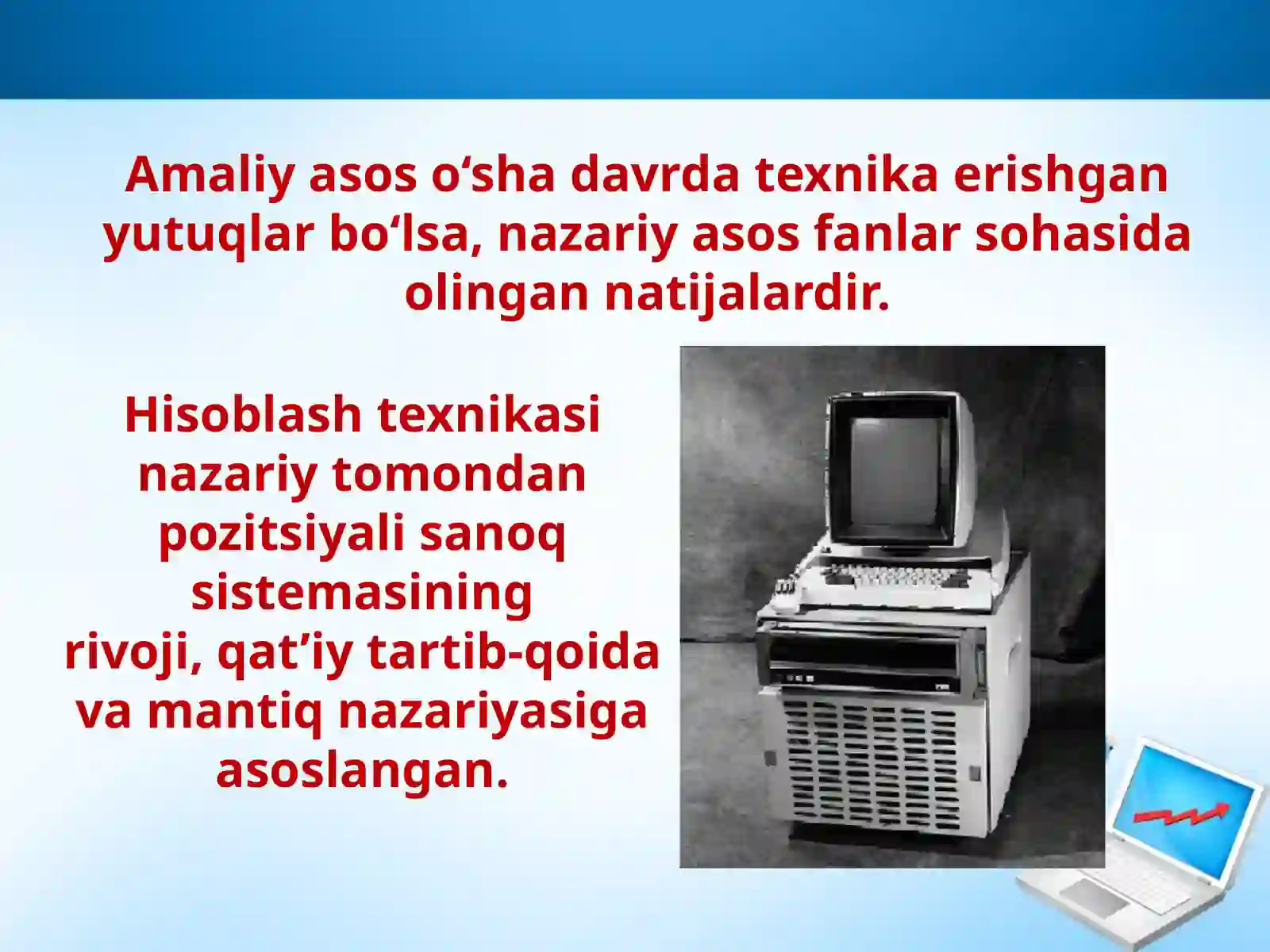 Amaliy asos o‘sha davrda texnika erishgan yutuqlar bo‘lsa, nazariy asos fanlar sohasida olingan natijalardir.

Hisoblash texnikasi nazariy tomondan pozitsiyali sanoq sistemasining rivoji, qat’iy tartib-qoida va mantiq nazariyasiga asoslangan.